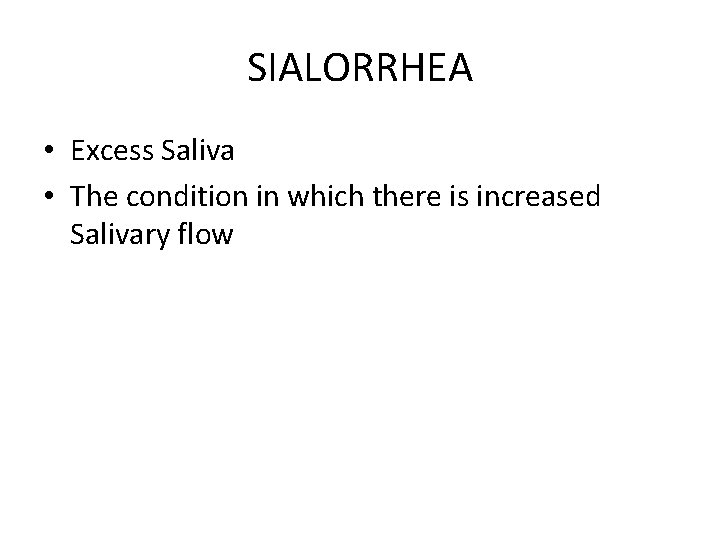 SIALORRHEA

• Excess Saliva
• The condition in which there is increased Salivary flow